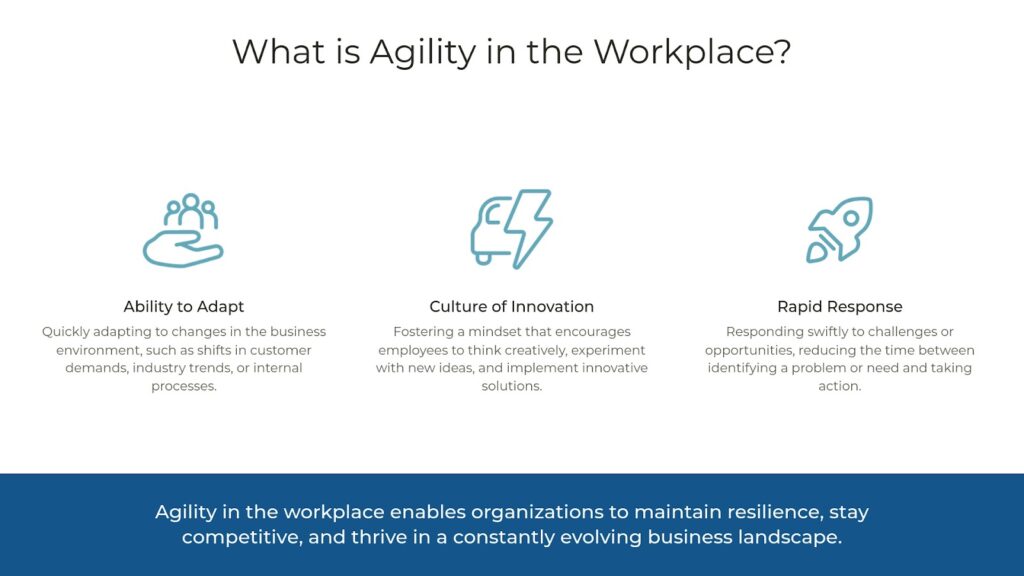 What is Agility in the Workplace?

Ability to Adapt

Quickly adapting to changes in the business environment, such as shifts in customer demands, industry trends, or internal processes.

Culture of Innovation

Fostering a mindset that encourages employees to think creatively, experiment with new ideas, and implement innovative solutions.

Rapid Response

Responding swiftly to challenges or opportunities, reducing the time between identifying a problem or need and taking action.

Agility in the workplace enables organizations to maintain resilience, stay competitive, and thrive in a constantly evolving business landscape.